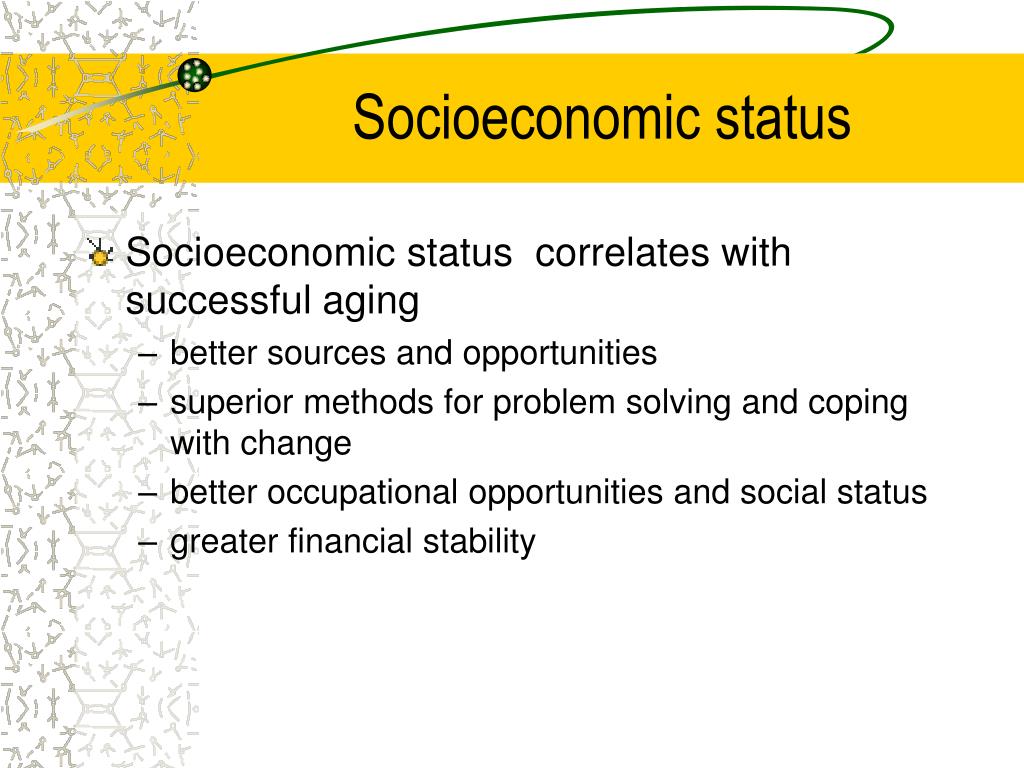 Socioeconomic status

Socioeconomic status correlates with successful aging

– better sources and opportunities
– superior methods for problem solving and coping with change
– better occupational opportunities and social status
– greater financial stability